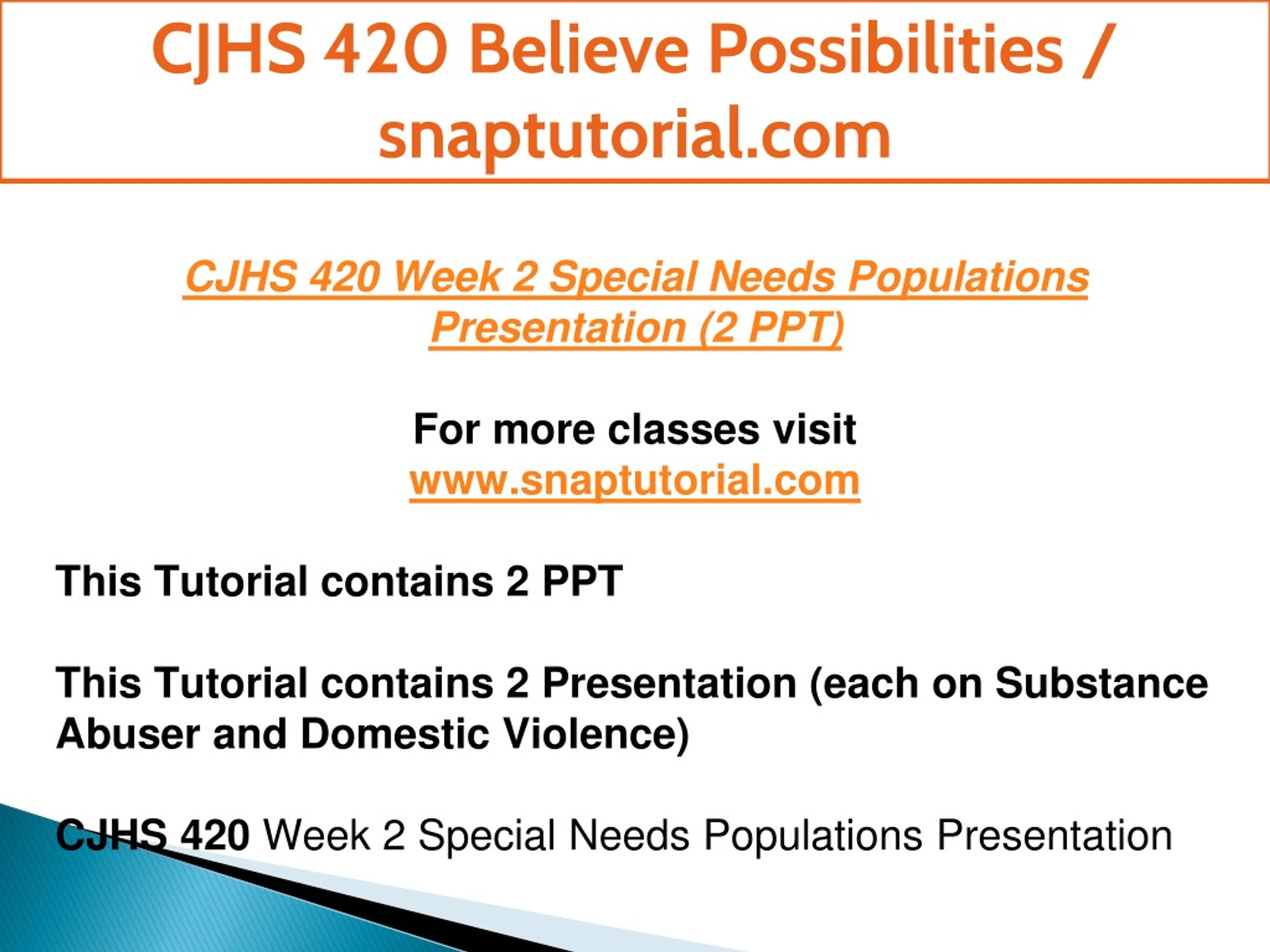 CJHS 420 Believe Possibilities / snaptutorial.com

CJHS 420 Week 2 Special Needs Populations Presentation (2 PPT)

For more classes visit
www.snaptutorial.com

This Tutorial contains 2 PPT

This Tutorial contains 2 Presentation (each on Substance Abuser and Domestic Violence)

CJHS 420 Week 2 Special Needs Populations Presentation